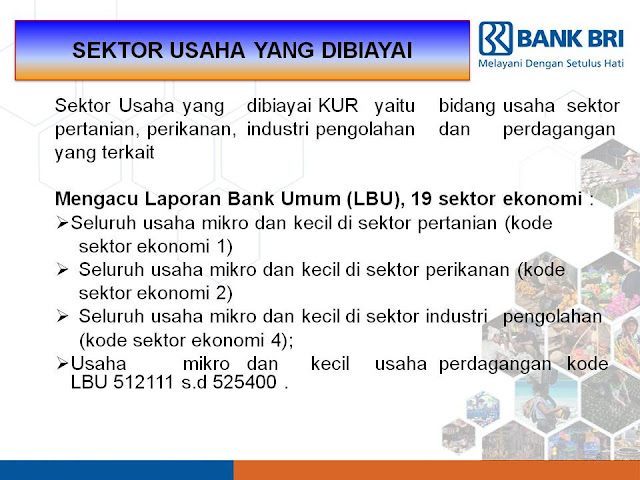 SEKTOR USAHA YANG DIBIAYAI

BANK BRI
Melayani Dengan Setulus Hati

Sektor Usaha yang dibiayai KUR yaitu bidang usaha sektor pertanian, perikanan, industri pengolahan dan perdagangan yang terkait

Mengacu Laporan Bank Umum (LBU), 19 sektor ekonomi :
➢Seluruh usaha mikro dan kecil di sektor pertanian (kode sektor ekonomi 1)
➢ Seluruh usaha mikro dan kecil di sektor perikanan (kode sektor ekonomi 2)
➢ Seluruh usaha mikro dan kecil di sektor industri pengolahan (kode sektor ekonomi 4);
➢Usaha mikro dan kecil usaha perdagangan kode LBU 512111 s.d 525400 .